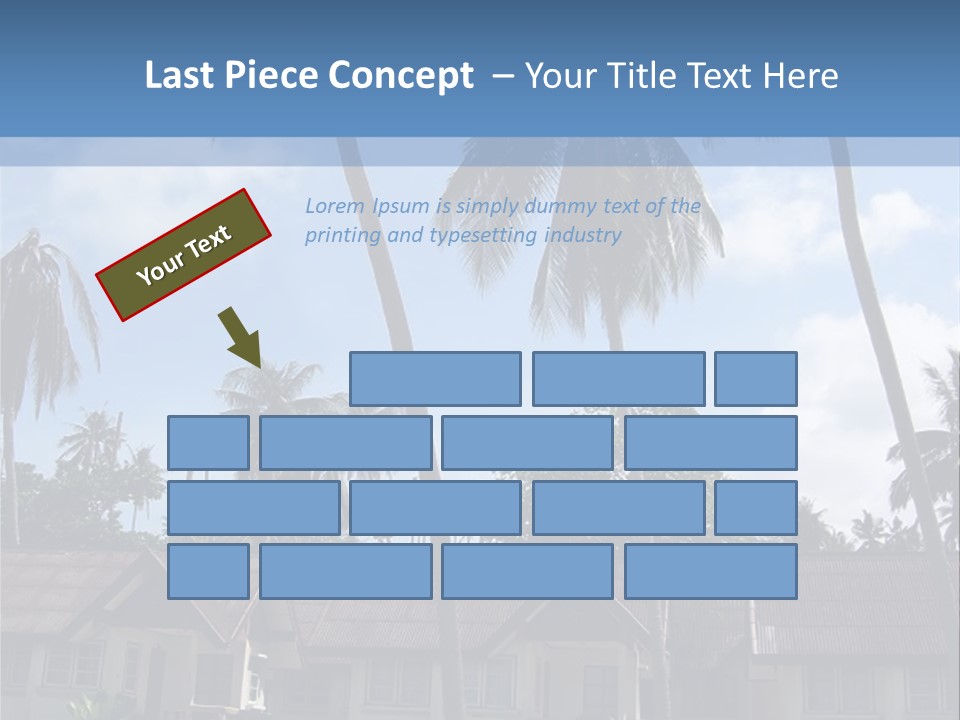 Last Piece Concept – Your Title Text Here

Your Text

Lorem Ipsum is simply dummy text of the printing and typesetting industry